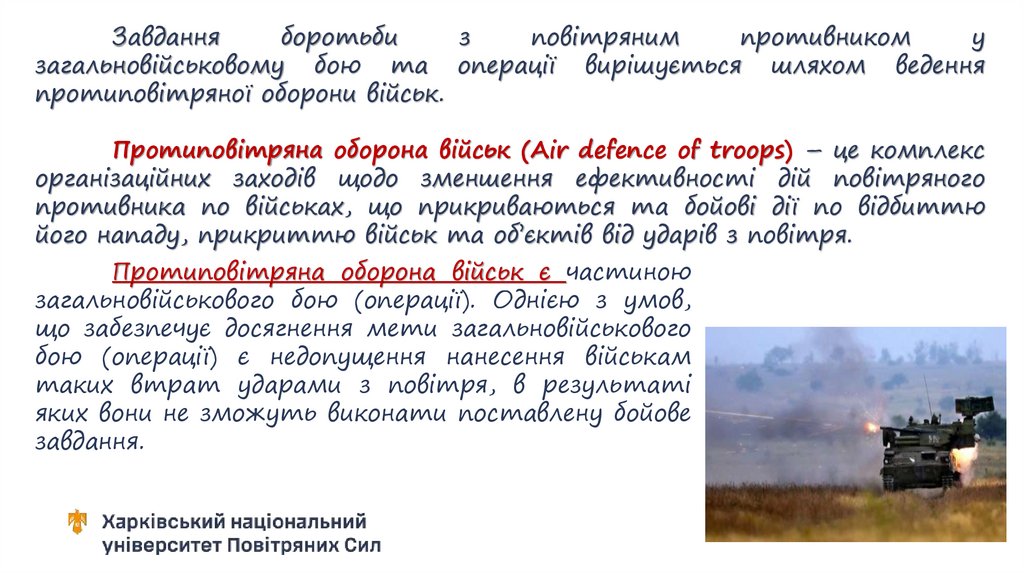 Завдання боротьби з повітряним противником у загальновійськовому бою та операції вирішується шляхом ведення протиповітряної оборони військ.

Протиповітряна оборона військ (Air defence of troops) – це комплекс організаційних заходів щодо зменшення ефективності дій повітряного противника по військах, що прикриваються та бойові дії по відбиттю його нападу, прикриттю військ та об'єктів від ударів з повітря.

Протиповітряна оборона військ є частиною загальновійськового бою (операції). Однією з умов, що забезпечує досягнення мети загальновійськового бою (операції) є недопущення нанесення військам таких втрат ударами з повітря, в результаті яких вони не зможуть виконати поставлену бойове завдання.

Харківський національний університет Повітряних Сил